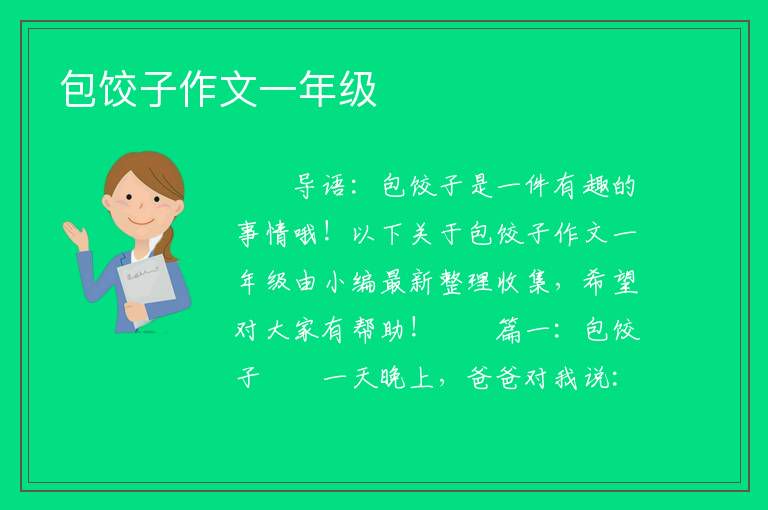 包饺子作文一年级

导语：包饺子是一件有趣的事情哦！以下关于包饺子作文一年级由小编最新整理收集，希望对大家有帮助！　　篇一：包饺子　　一天晚上，爸爸对我说：